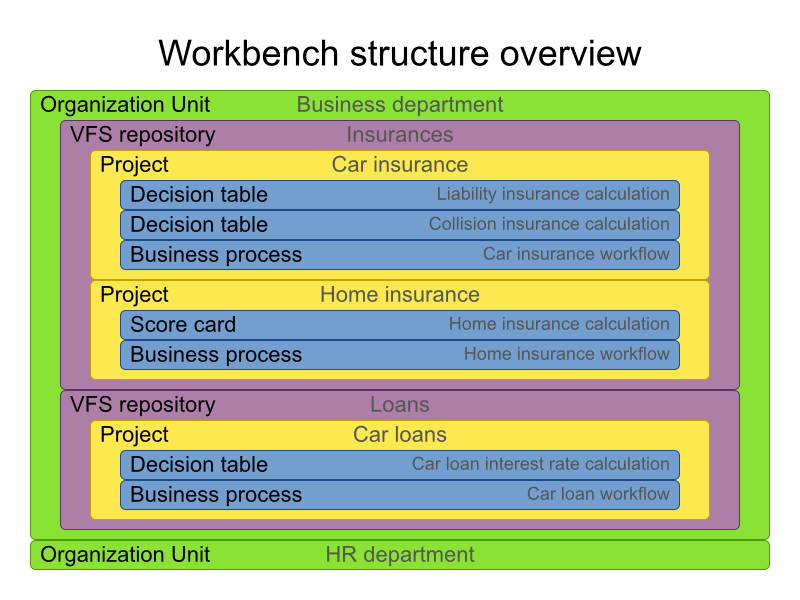 Workbench structure overview

Organization Unit Business department

VFS repository Insurances

Project Car insurance

Decision table Liability insurance calculation

Decision table Collision insurance calculation

Business process Car insurance workflow

Project Home insurance

Score card Home insurance calculation

Business process Home insurance workflow

VFS repository Loans

Project Car loans

Decision table Car loan interest rate calculation

Business process Car loan workflow

Organization Unit HR department